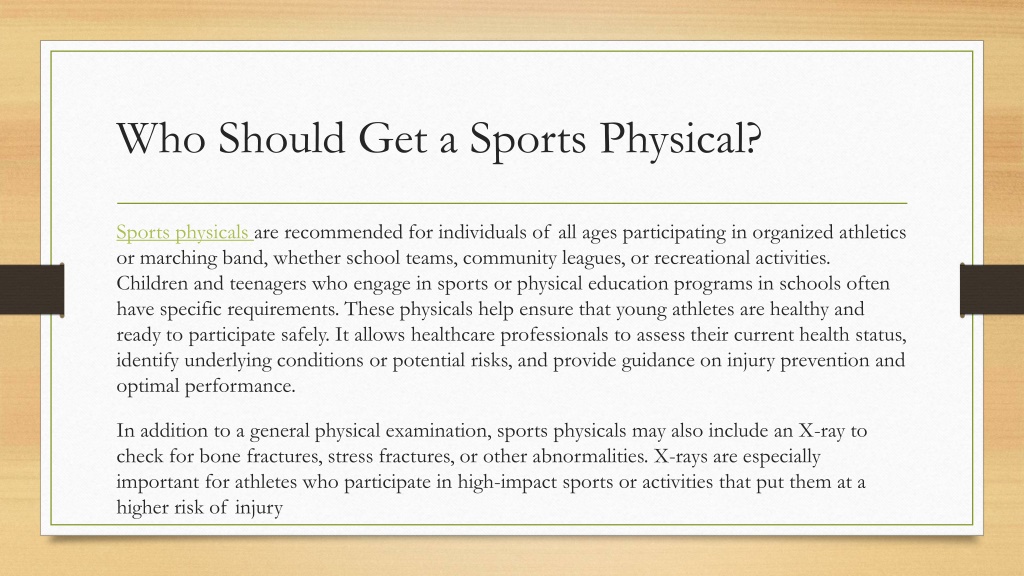 Who Should Get a Sports Physical?

Sports physicals are recommended for individuals of all ages participating in organized athletics or marching band, whether school teams, community leagues, or recreational activities. Children and teenagers who engage in sports or physical education programs in schools often have specific requirements. These physicals help ensure that young athletes are healthy and ready to participate safely. It allows healthcare professionals to assess their current health status, identify underlying conditions or potential risks, and provide guidance on injury prevention and optimal performance.

In addition to a general physical examination, sports physicals may also include an X-ray to check for bone fractures, stress fractures, or other abnormalities. X-rays are especially important for athletes who participate in high-impact sports or activities that put them at a higher risk of injury